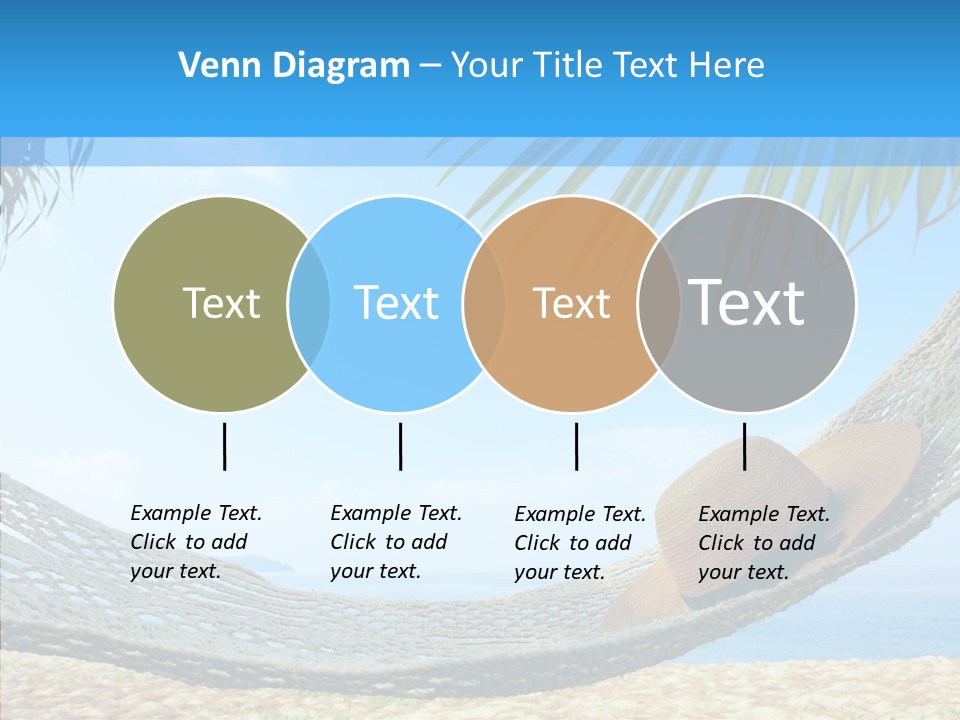 Venn Diagram – Your Title Text Here

Text

Text

Text

Text

Example Text. Click to add your text.

Example Text. Click to add your text.

Example Text. Click to add your text.

Example Text. Click to add your text.